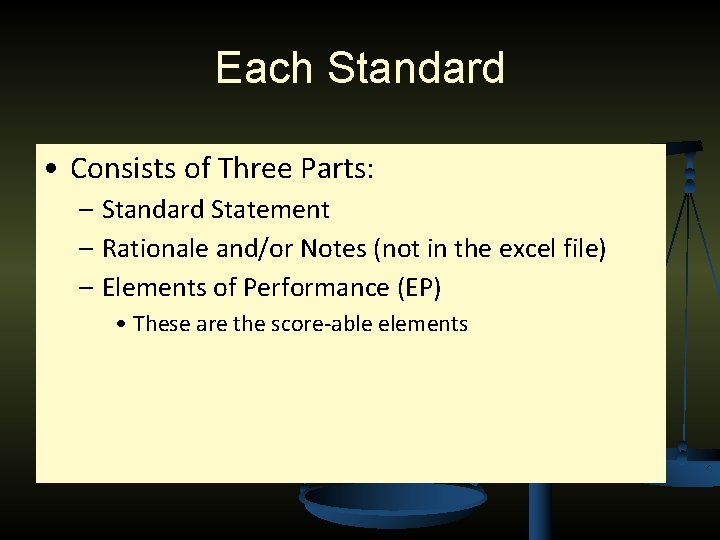 Each Standard

• Consists of Three Parts:
– Standard Statement
– Rationale and/or Notes (not in the excel file)
– Elements of Performance (EP)
• These are the score-able elements